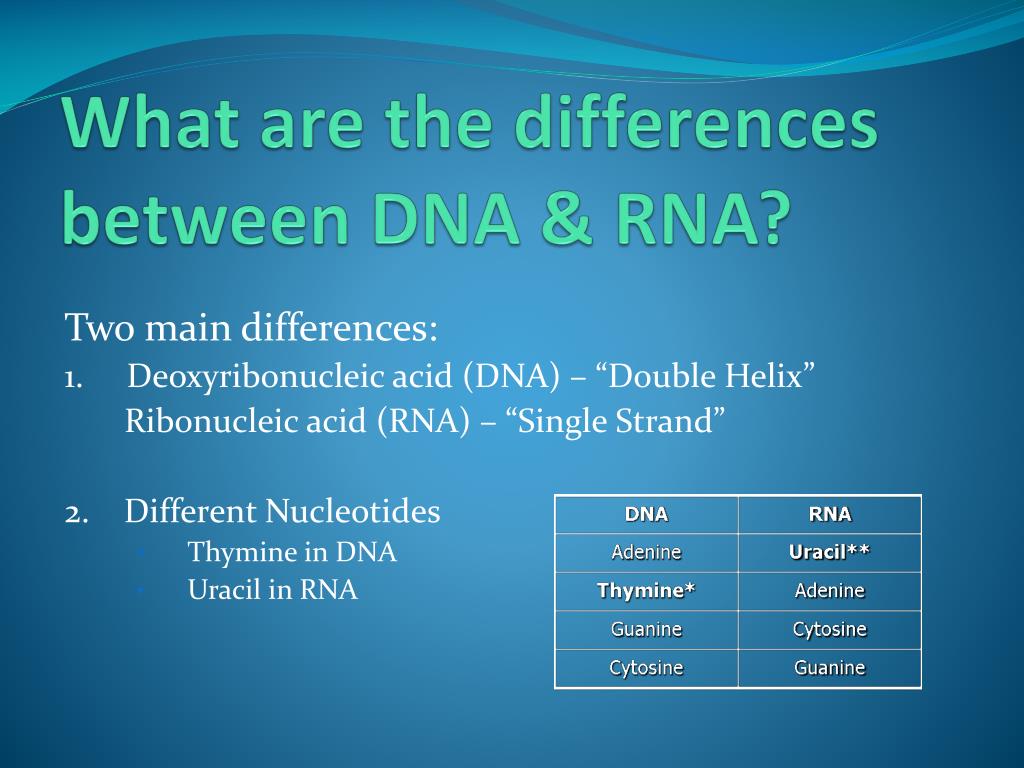 What are the differences between DNA & RNA?

Two main differences:
1. Deoxyribonucleic acid (DNA) – “Double Helix”
Ribonucleic acid (RNA) – “Single Strand”

2. Different Nucleotides
• Thymine in DNA
• Uracil in RNA

| DNA | RNA |
|---|---|
| Adenine | Uracil** |
| Thymine* | Adenine |
| Guanine | Cytosine |
| Cytosine | Guanine |